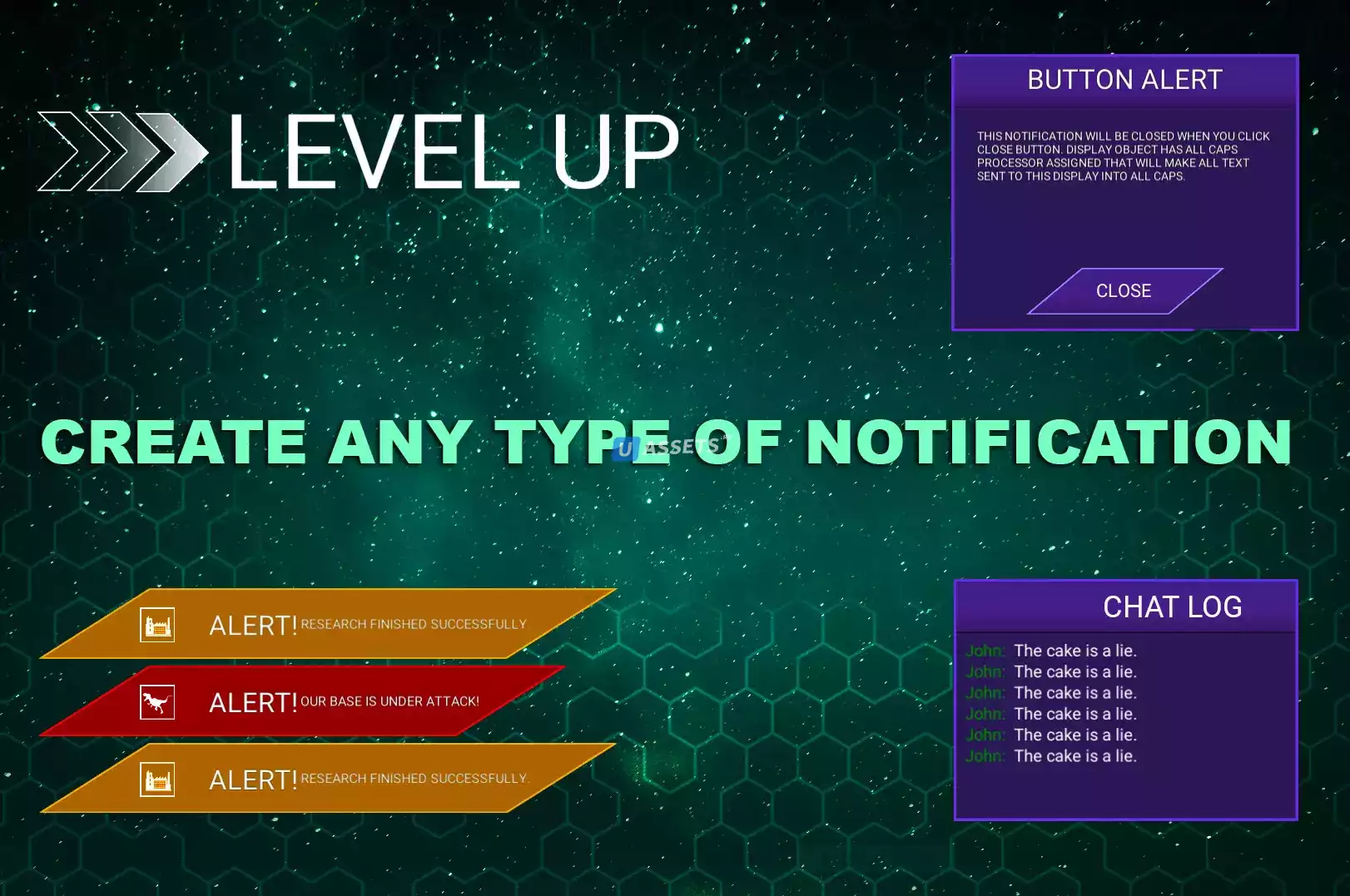 LEVEL UP

BUTTON ALERT

THIS NOTIFICATION WILL BE CLOSED WHEN YOU CLICK CLOSE BUTTON. DISPLAY OBJECT HAS ALL CAPS PROCESSOR ASSIGNED THAT WILL MAKE ALL TEXT SENT TO THIS DISPLAY INTO ALL CAPS.

CLOSE

CREATE ANY TYPE OF NOTIFICATION

U ASSETS

ALERT! RESEARCH FINISHED SUCCESSFULLY

ALERT! OUR BASE IS UNDER ATTACK!

ALERT! RESEARCH FINISHED SUCCESSFULLY.

CHAT LOG

John: The cake is a lie.
John: The cake is a lie.
John: The cake is a lie.
John: The cake is a lie.
John: The cake is a lie.
John: The cake is a lie.